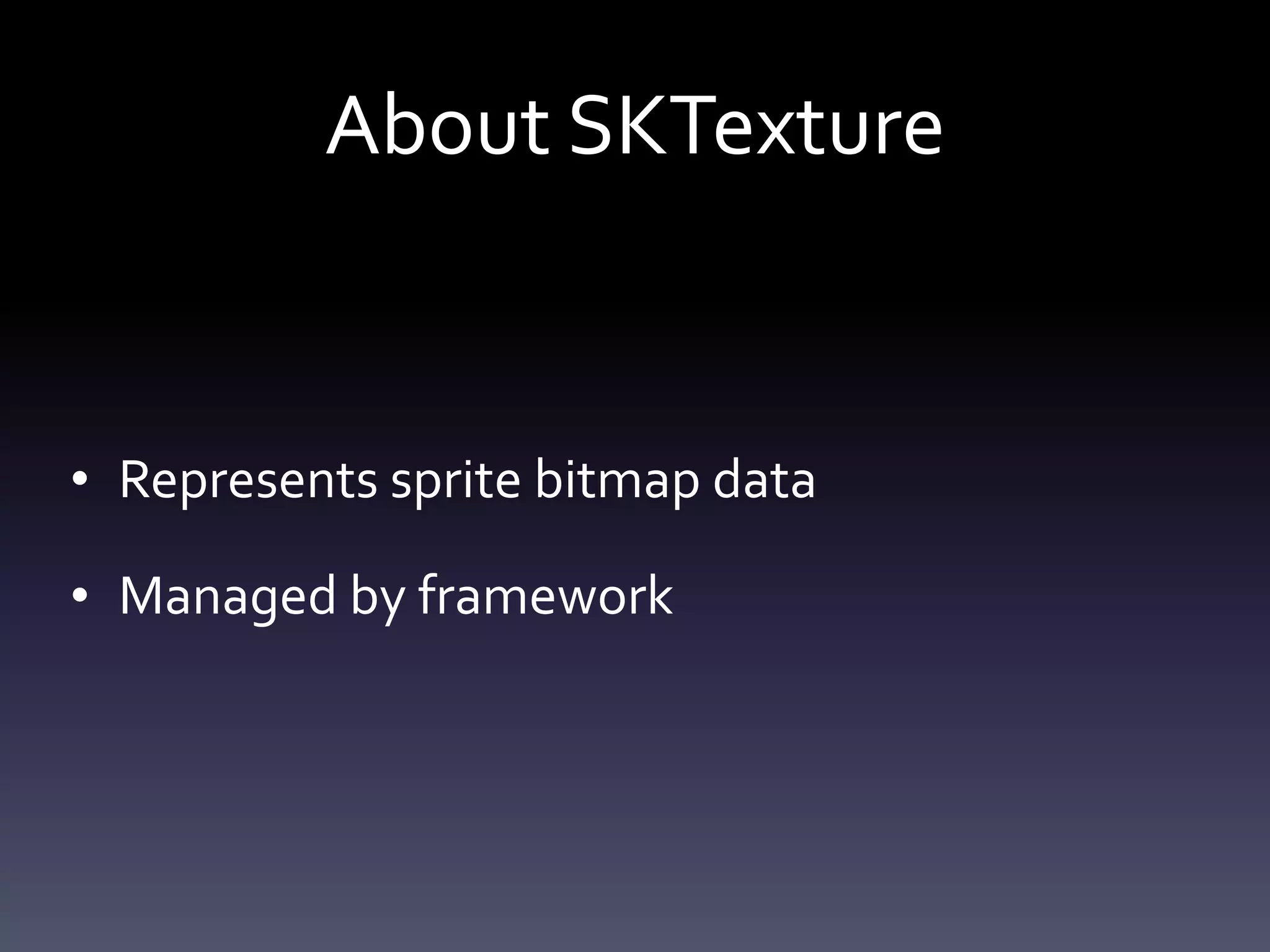 About SKTexture

• Represents sprite bitmap data
• Managed by framework